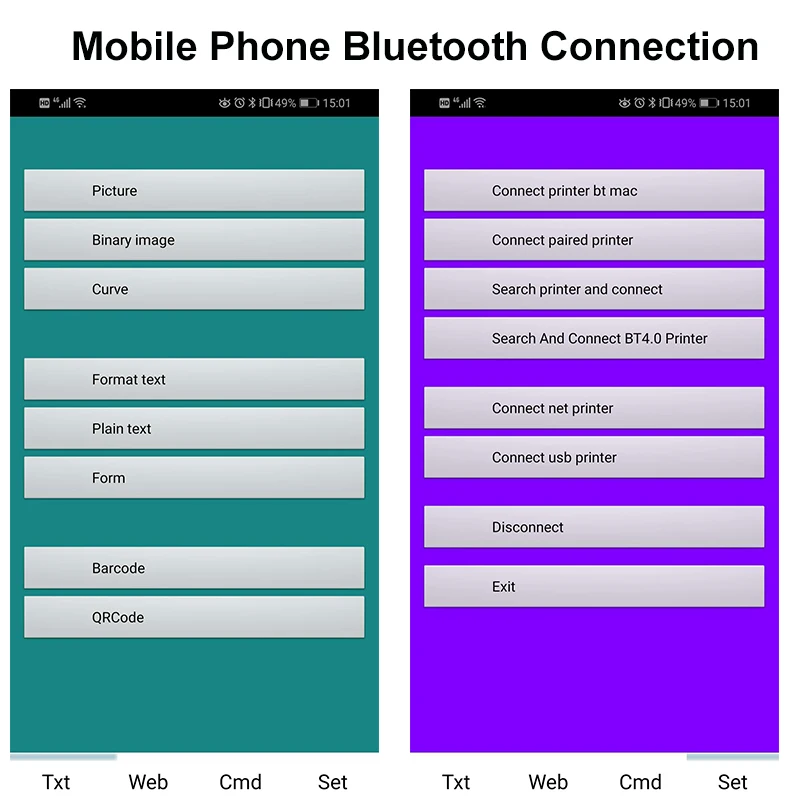 Mobile Phone Bluetooth Connection

HD 4G 49% 15:01

Picture

Binary image

Curve

Format text

Plain text

Form

Barcode

QRCode

Txt Web Cmd Set

HD 4G 49% 15:01

Connect printer bt mac

Connect paired printer

Search printer and connect

Search And Connect BT4.0 Printer

Connect net printer

Connect usb printer

Disconnect

Exit

Txt Web Cmd Set